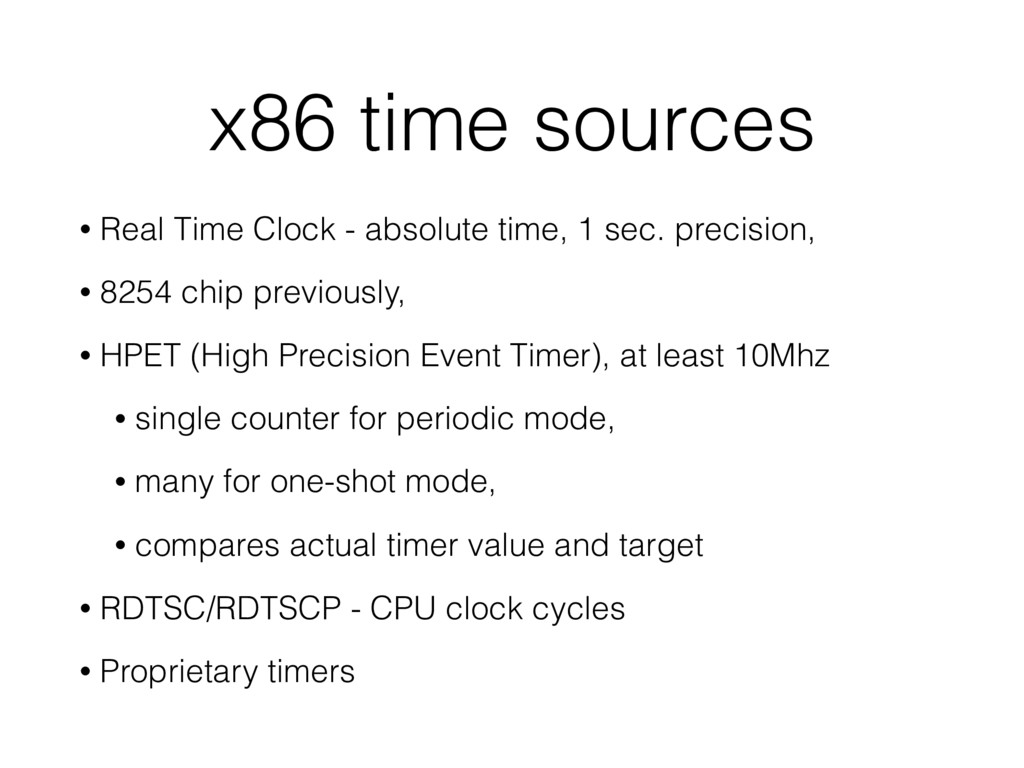 x86 time sources

• Real Time Clock - absolute time, 1 sec. precision,

• 8254 chip previously,

• HPET (High Precision Event Timer), at least 10Mhz

• single counter for periodic mode,

• many for one-shot mode,

• compares actual timer value and target

• RDTSC/RDTSCP - CPU clock cycles

• Proprietary timers